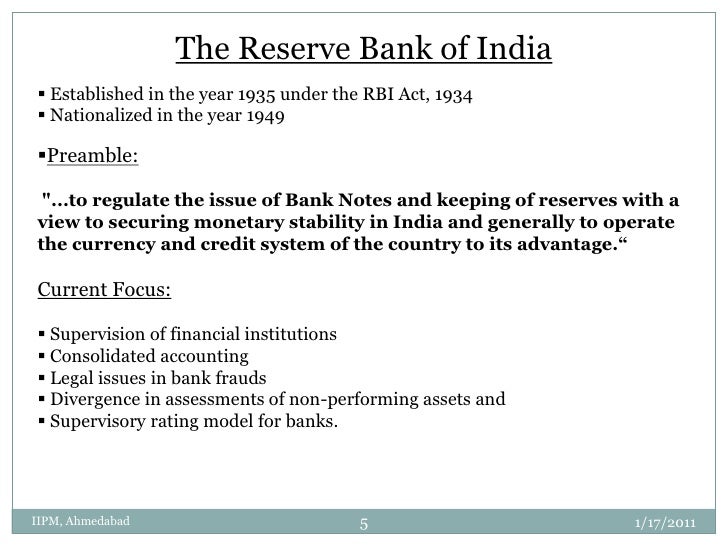 The Reserve Bank of India

▪ Established in the year 1935 under the RBI Act, 1934
▪ Nationalized in the year 1949

▪Preamble:

"...to regulate the issue of Bank Notes and keeping of reserves with a view to securing monetary stability in India and generally to operate the currency and credit system of the country to its advantage.“

Current Focus:

▪ Supervision of financial institutions
▪ Consolidated accounting
▪ Legal issues in bank frauds
▪ Divergence in assessments of non-performing assets and
▪ Supervisory rating model for banks.

IIPM, Ahmedabad
5
1/17/2011